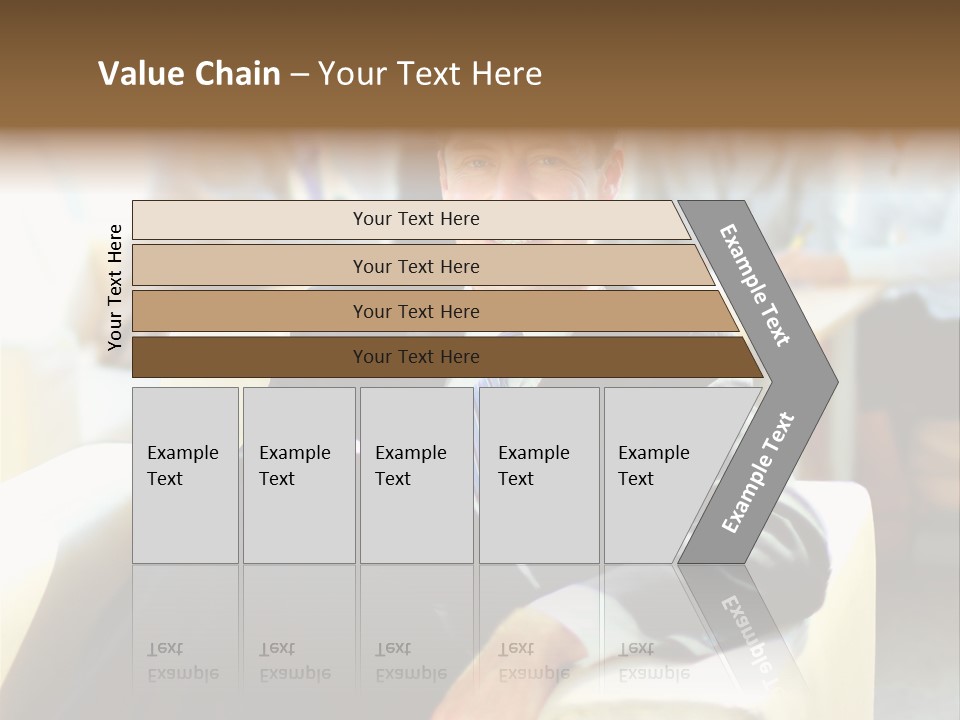 Value Chain – Your Text Here

Your Text Here

Your Text Here

Your Text Here

Your Text Here

Your Text Here

Example Text

Example Text

Example Text

Example Text

Example Text

Example Text

Example Text